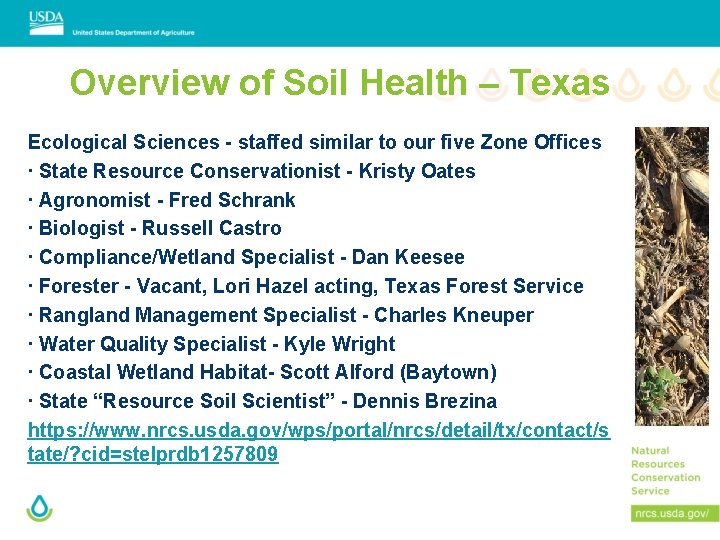 USDA
United States Department of Agriculture

Overview of Soil Health – Texas

Ecological Sciences - staffed similar to our five Zone Offices
· State Resource Conservationist - Kristy Oates
· Agronomist - Fred Schrank
· Biologist - Russell Castro
· Compliance/Wetland Specialist - Dan Keesee
· Forester - Vacant, Lori Hazel acting, Texas Forest Service
· Rangland Management Specialist - Charles Kneuper
· Water Quality Specialist - Kyle Wright
· Coastal Wetland Habitat- Scott Alford (Baytown)
· State “Resource Soil Scientist” - Dennis Brezina
https://www.nrcs.usda.gov/wps/portal/nrcs/detail/tx/contact/state/?cid=stelprdb1257809

Natural Resources Conservation Service

nrcs.usda.gov/